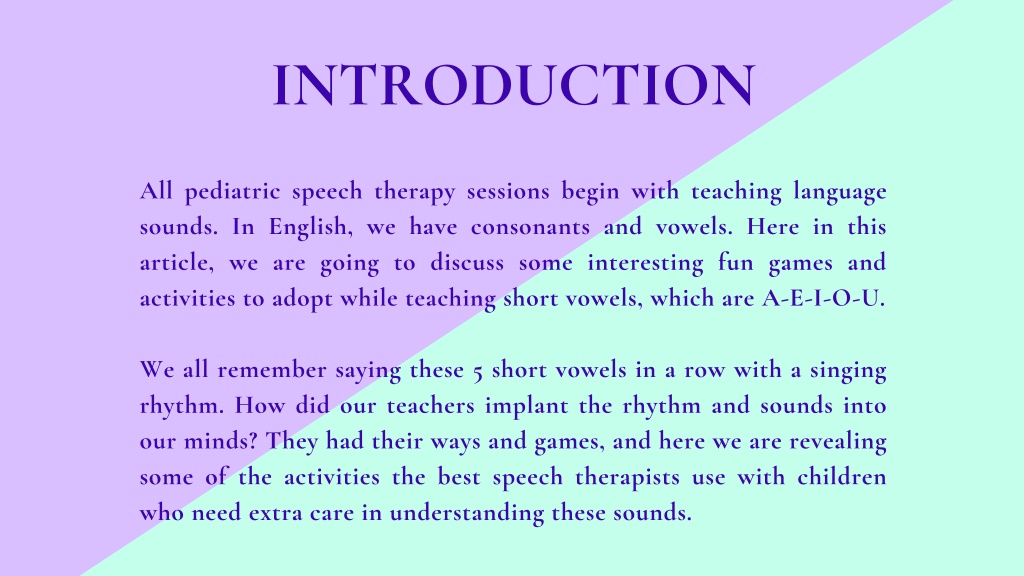 INTRODUCTION

All pediatric speech therapy sessions begin with teaching language sounds. In English, we have consonants and vowels. Here in this article, we are going to discuss some interesting fun games and activities to adopt while teaching short vowels, which are A-E-I-O-U.

We all remember saying these 5 short vowels in a row with a singing rhythm. How did our teachers implant the rhythm and sounds into our minds? They had their ways and games, and here we are revealing some of the activities the best speech therapists use with children who need extra care in understanding these sounds.